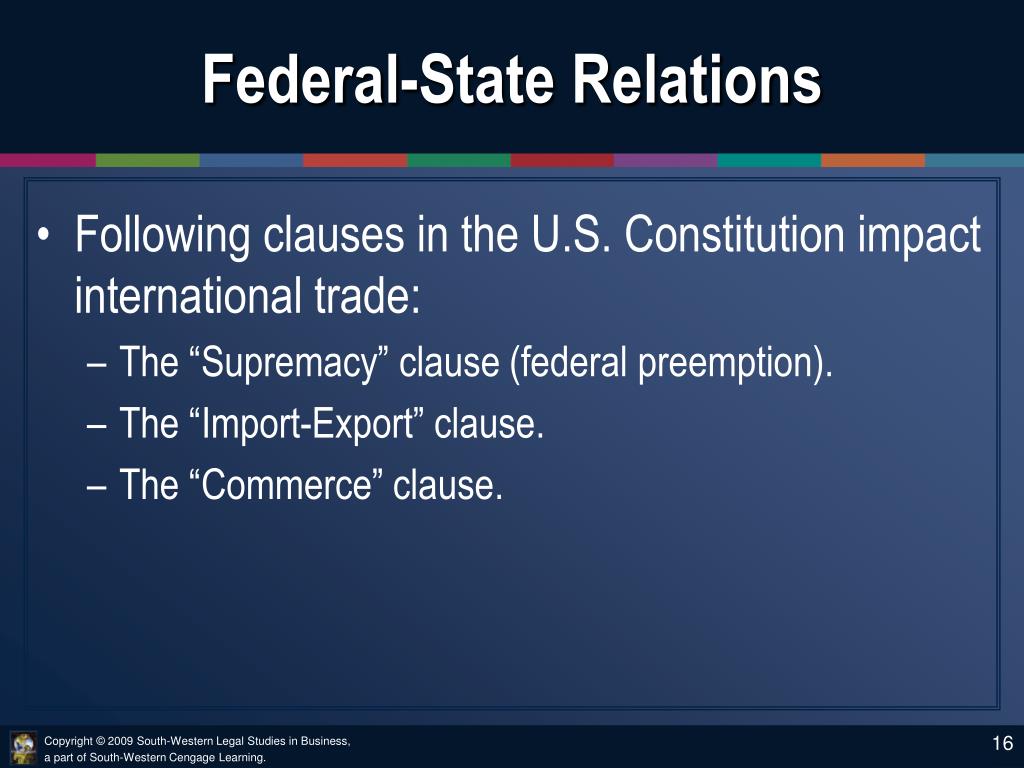 Federal-State Relations

• Following clauses in the U.S. Constitution impact international trade:
– The “Supremacy” clause (federal preemption).
– The “Import-Export” clause.
– The “Commerce” clause.

Copyright © 2009 South-Western Legal Studies in Business, a part of South-Western Cengage Learning.

16